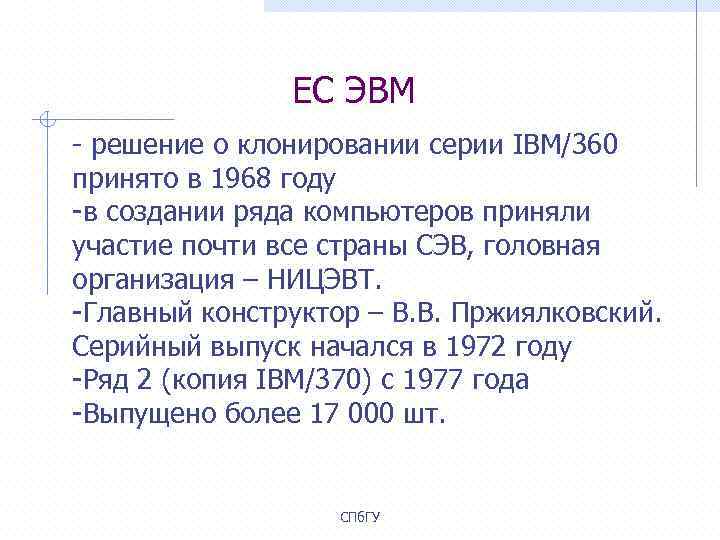 ЕС ЭВМ

- решение о клонировании серии IBM/360 принято в 1968 году
-в создании ряда компьютеров приняли участие почти все страны СЭВ, головная организация – НИЦЭВТ.
-Главный конструктор – В.В. Пржиялковский. Серийный выпуск начался в 1972 году
-Ряд 2 (копия IBM/370) с 1977 года
-Выпущено более 17 000 шт.

СПбГУ